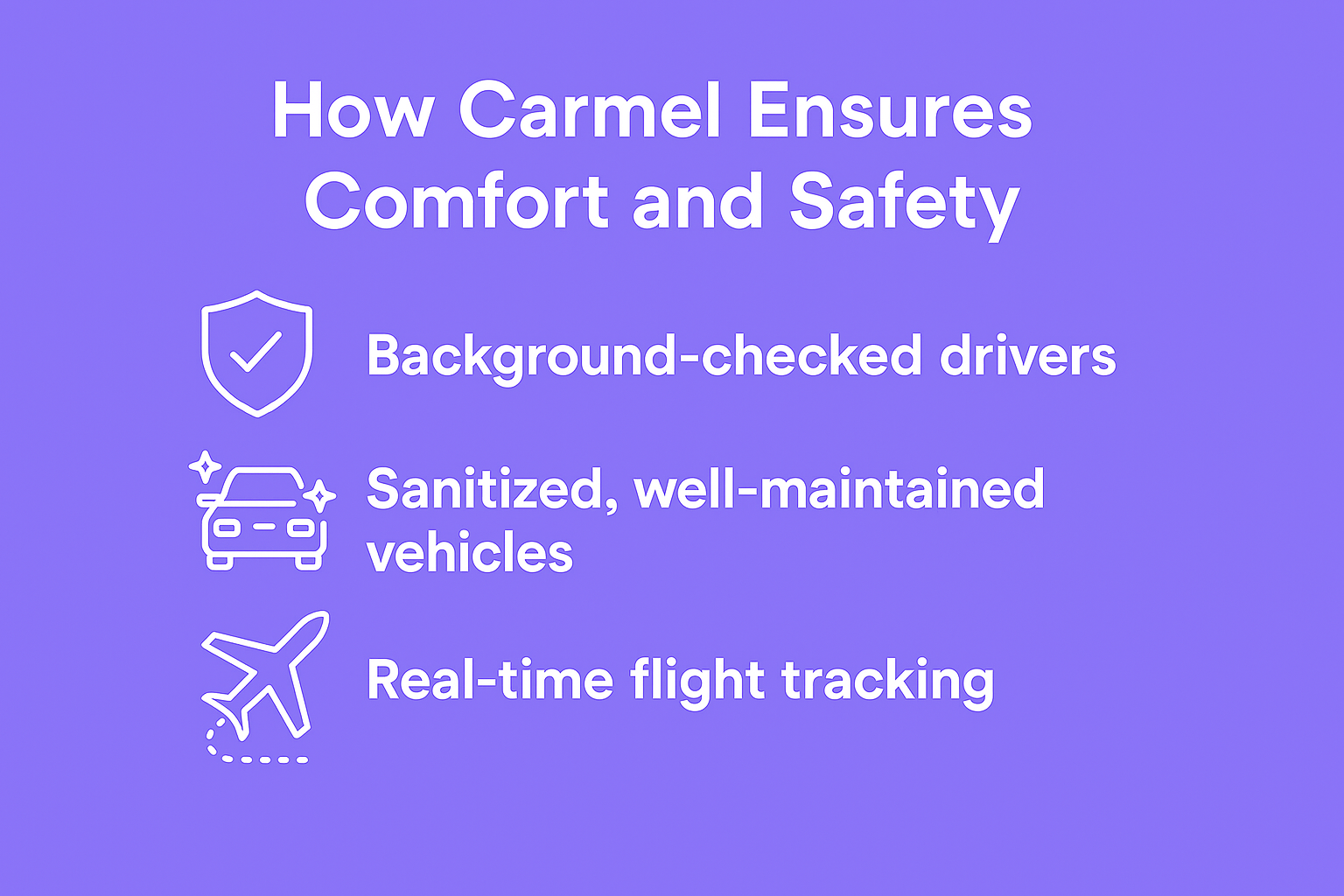 How Carmel Ensures Comfort and Safety

Background-checked drivers

Sanitized, well-maintained vehicles

Real-time flight tracking